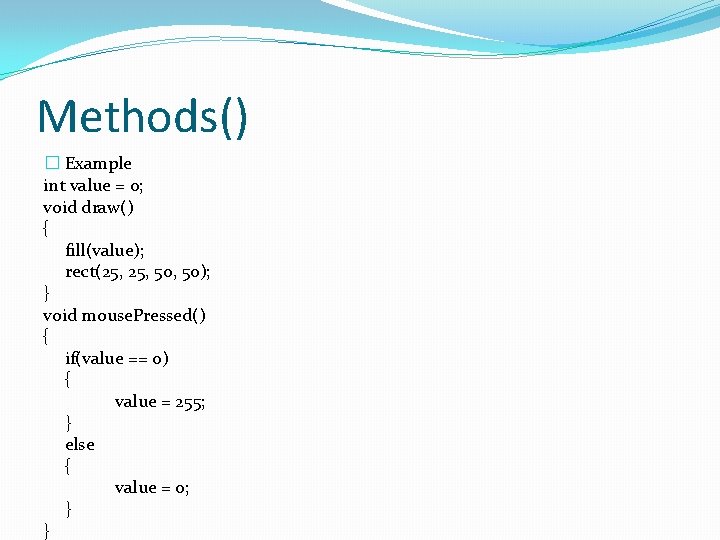 Methods()

Example

int value = 0;
void draw()
{
fill(value);
rect(25, 25, 50, 50);
}
void mousePressed()
{
if(value == 0)
{
value = 255;
}
else
{
value = 0;
}
}